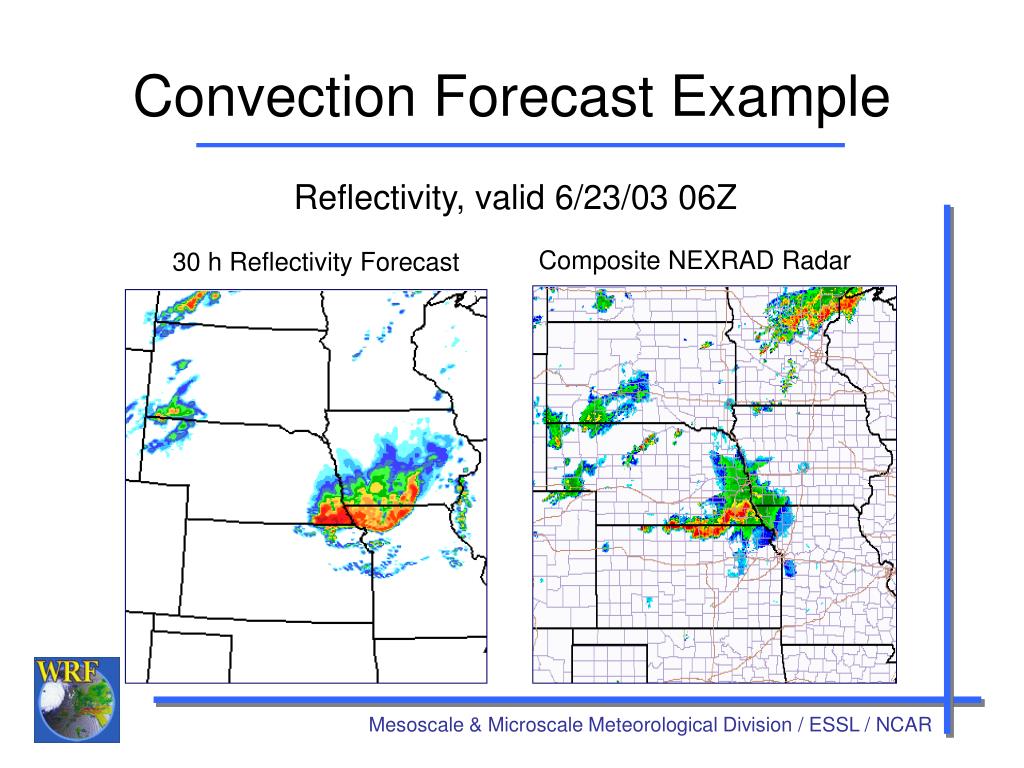 Convection Forecast Example

Reflectivity, valid 6/23/03 06Z

30 h Reflectivity Forecast

Composite NEXRAD Radar

WRF

Mesoscale & Microscale Meteorological Division / ESSL / NCAR